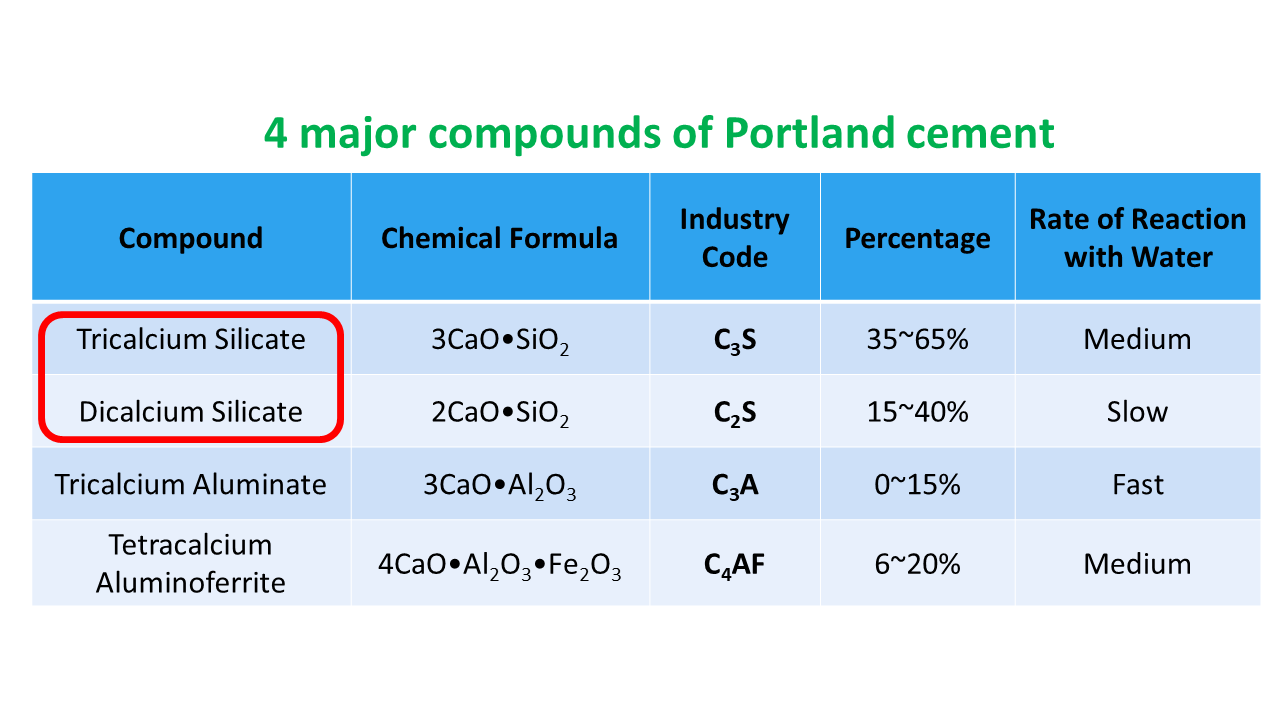 4 major compounds of Portland cement

| Compound | Chemical Formula | Industry Code | Percentage | Rate of Reaction with Water |
|---|---|---|---|---|
| Tricalcium Silicate | $3CaO \bullet SiO_2$ | $C_3S$ | 35~65% | Medium |
| Dicalcium Silicate | $2CaO \bullet SiO_2$ | $C_2S$ | 15~40% | Slow |
| Tricalcium Aluminate | $3CaO \bullet Al_2O_3$ | $C_3A$ | 0~15% | Fast |
| Tetracalcium Aluminoferrite | $4CaO \bullet Al_2O_3 \bullet Fe_2O_3$ | $C_4AF$ | 6~20% | Medium |